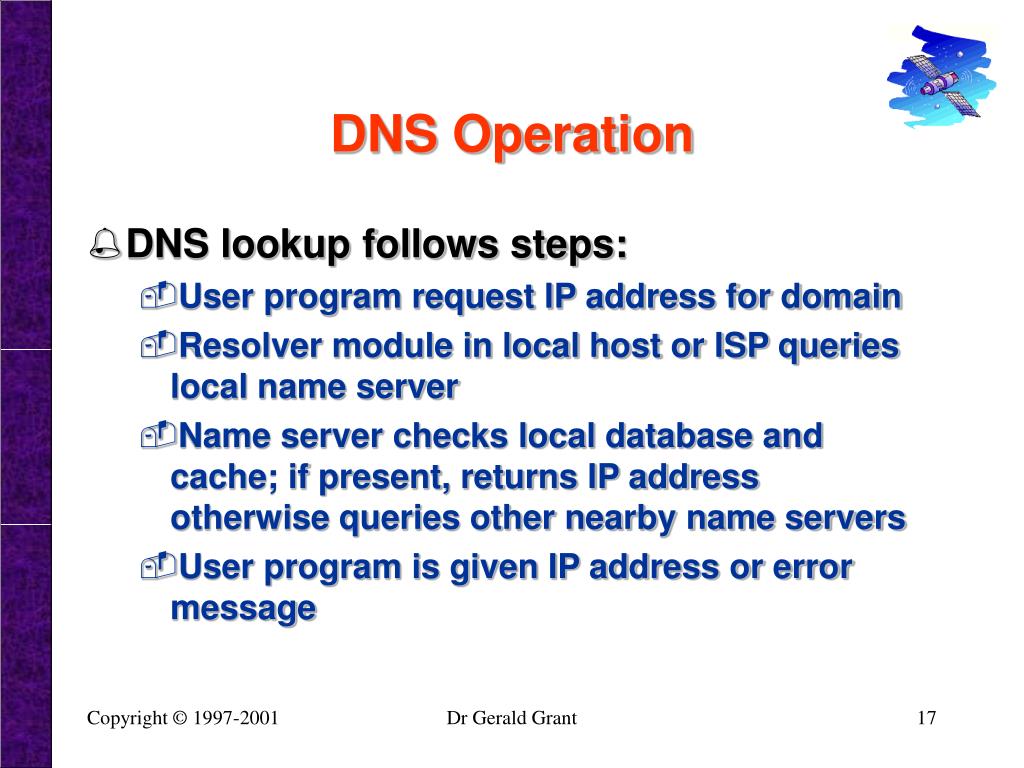 DNS Operation

DNS lookup follows steps:

User program request IP address for domain

Resolver module in local host or ISP queries local name server

Name server checks local database and cache; if present, returns IP address otherwise queries other nearby name servers

User program is given IP address or error message

Copyright © 1997-2001 Dr Gerald Grant 17